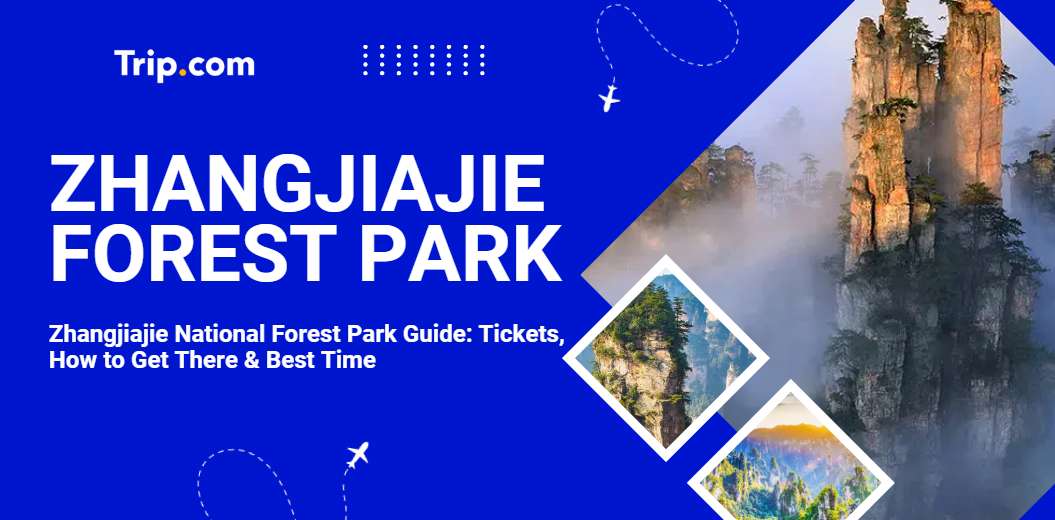 Trip.com

ZHANGJIAJIE FOREST PARK

Zhangjiajie National Forest Park Guide: Tickets, How to Get There & Best Time